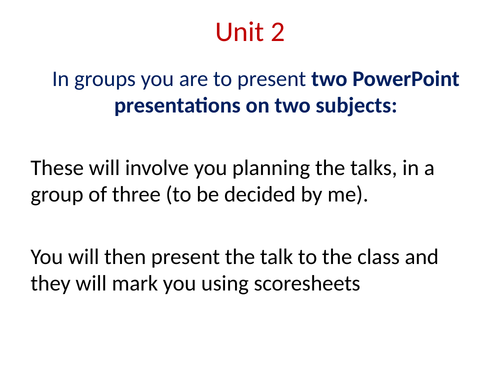 Unit 2

In groups you are to present two PowerPoint presentations on two subjects:

These will involve you planning the talks, in a group of three (to be decided by me).

You will then present the talk to the class and they will mark you using scoresheets